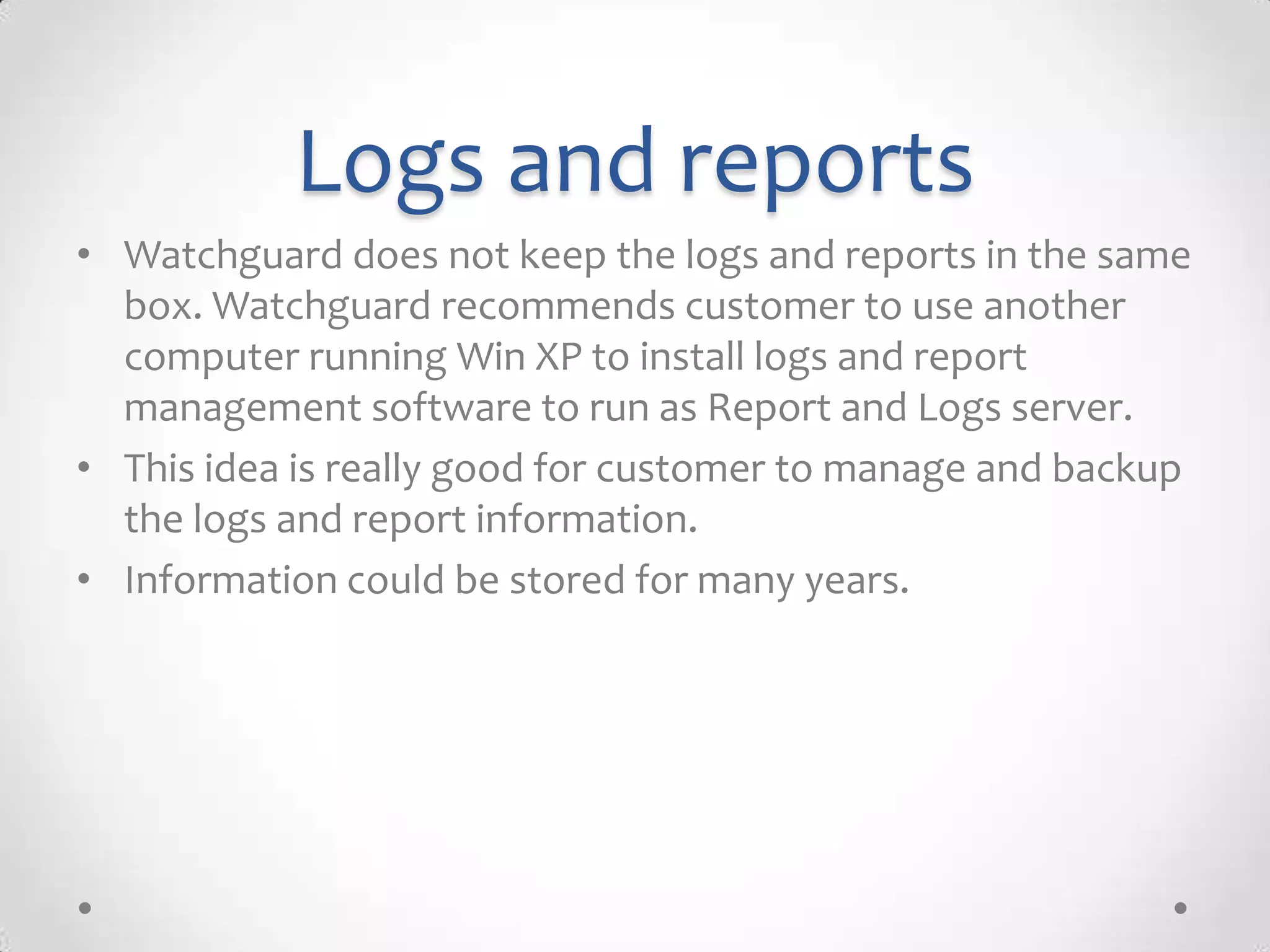 Logs and reports

• Watchguard does not keep the logs and reports in the same box. Watchguard recommends customer to use another computer running Win XP to install logs and report management software to run as Report and Logs server.
• This idea is really good for customer to manage and backup the logs and report information.
• Information could be stored for many years.